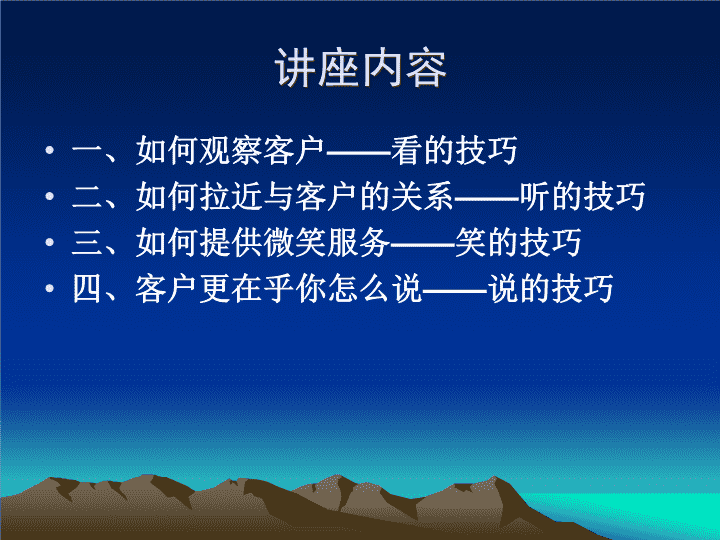 讲座内容

• 一、如何观察客户——看的技巧
• 二、如何拉近与客户的关系——听的技巧
• 三、如何提供微笑服务——笑的技巧
• 四、客户更在乎你怎么说——说的技巧